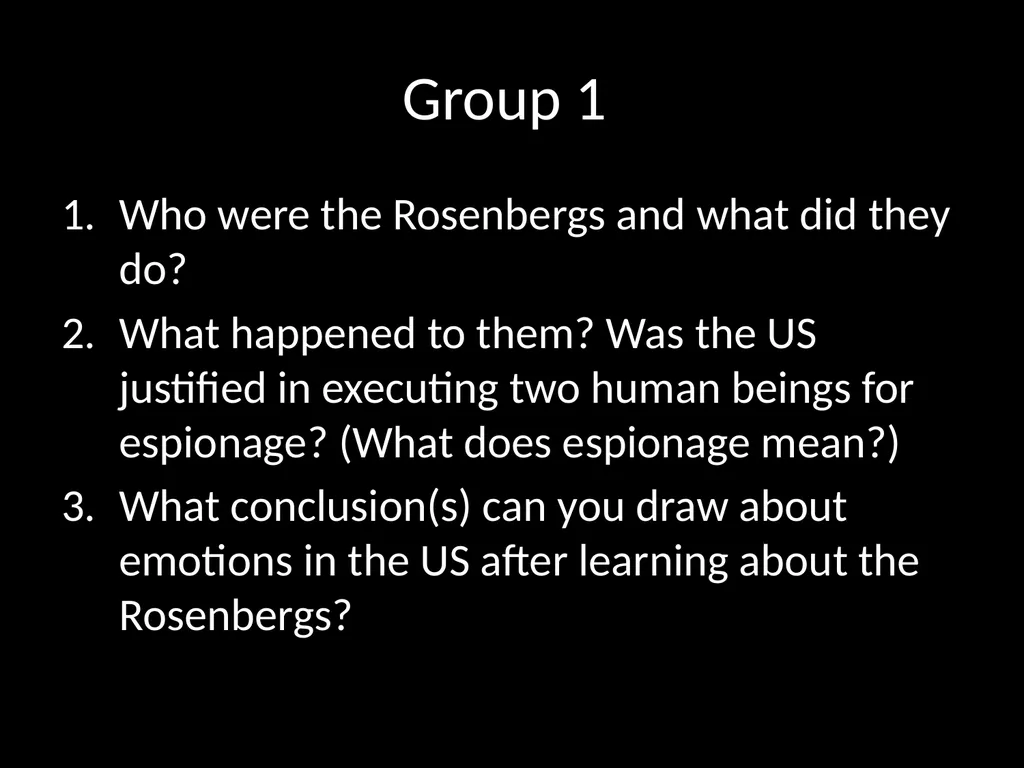 Group 1

1. Who were the Rosenbergs and what did they do?
2. What happened to them? Was the US justified in executing two human beings for espionage? (What does espionage mean?)
3. What conclusion(s) can you draw about emotions in the US after learning about the Rosenbergs?